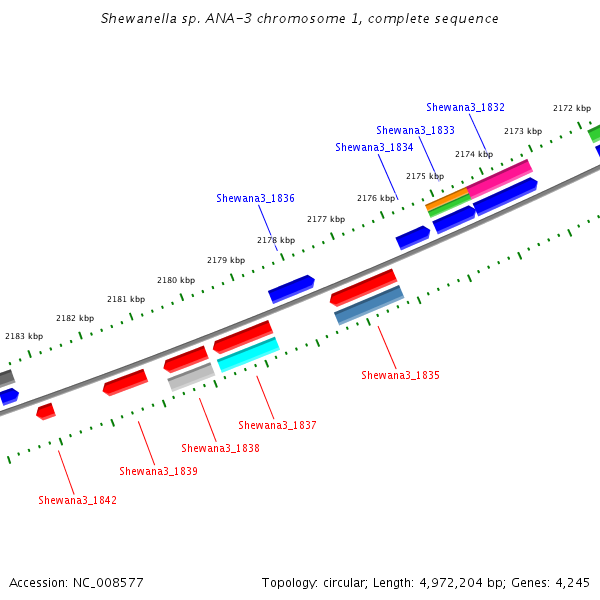 Shewanella sp. ANA-3 chromosome 1, complete sequence

Shewana3_1832
2172 kbp
Shewana3_1833
2173 kbp
Shewana3_1834
2174 kbp
2175 kbp
Shewana3_1836
2176 kbp
2177 kbp
2178 kbp
2179 kbp
2180 kbp
2181 kbp
2182 kbp
2183 kbp

Shewana3_1835
Shewana3_1837
Shewana3_1838
Shewana3_1839
Shewana3_1842

Accession: NC_008577
Topology: circular; Length: 4,972,204 bp; Genes: 4,245